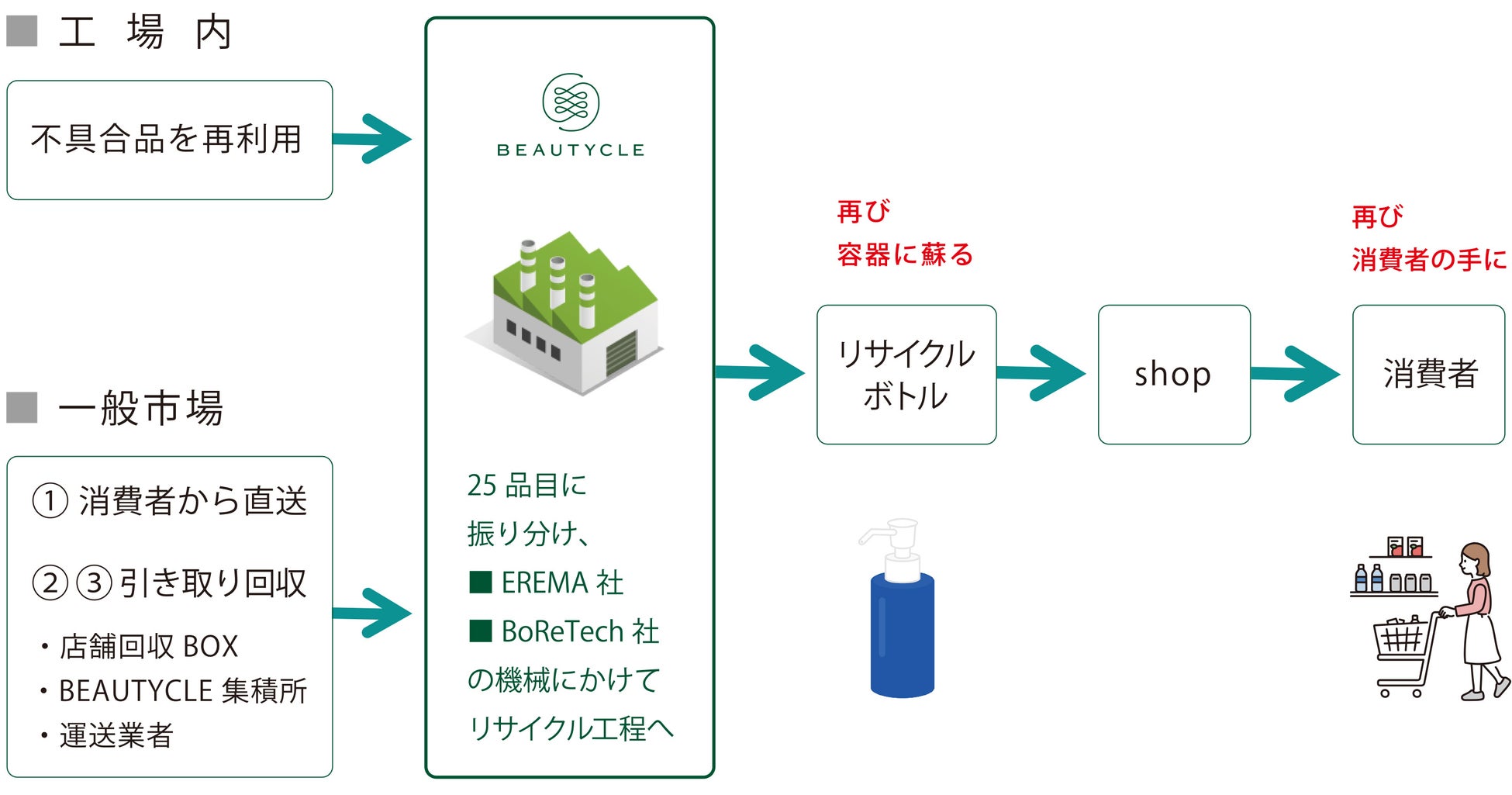 ■ 工 場 内

不具合品を再利用

■ 一般市場

① 消費者から直送

②③引き取り回収

・店舗回収 BOX
・BEAUTYCLE 集積所
・運送業者

BEAUTYCLE

25 品目に
振り分け、
■ EREMA 社
■ BoReTech 社
の機械にかけて
リサイクル工程へ

再び
容器に蘇る

リサイクル
ボトル

shop

再び
消費者の手に

消費者